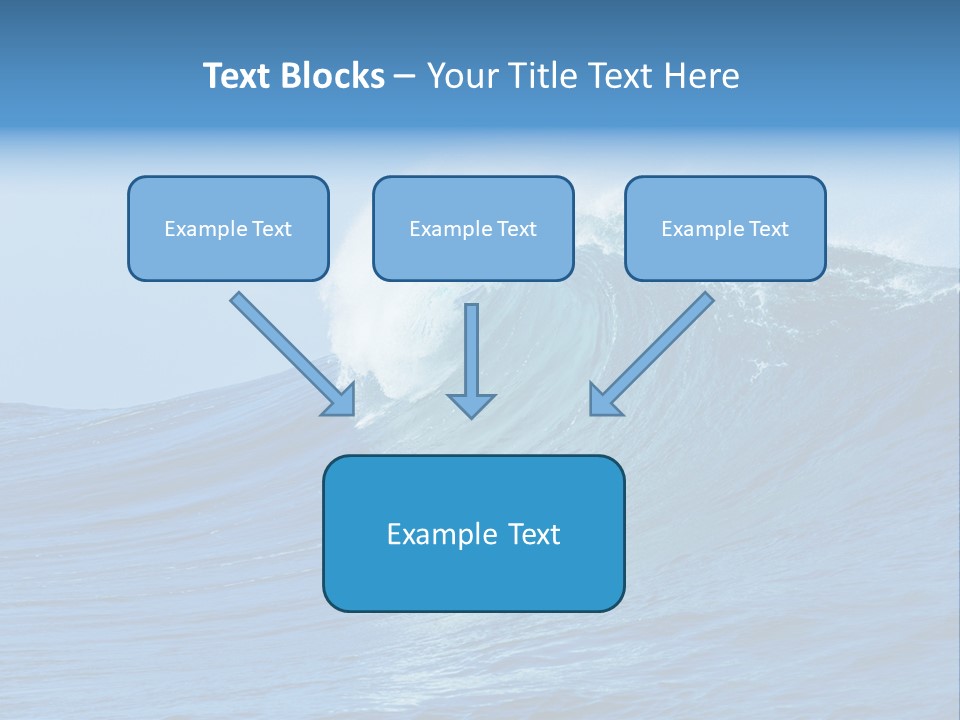 Text Blocks – Your Title Text Here

Example Text

Example Text

Example Text

Example Text